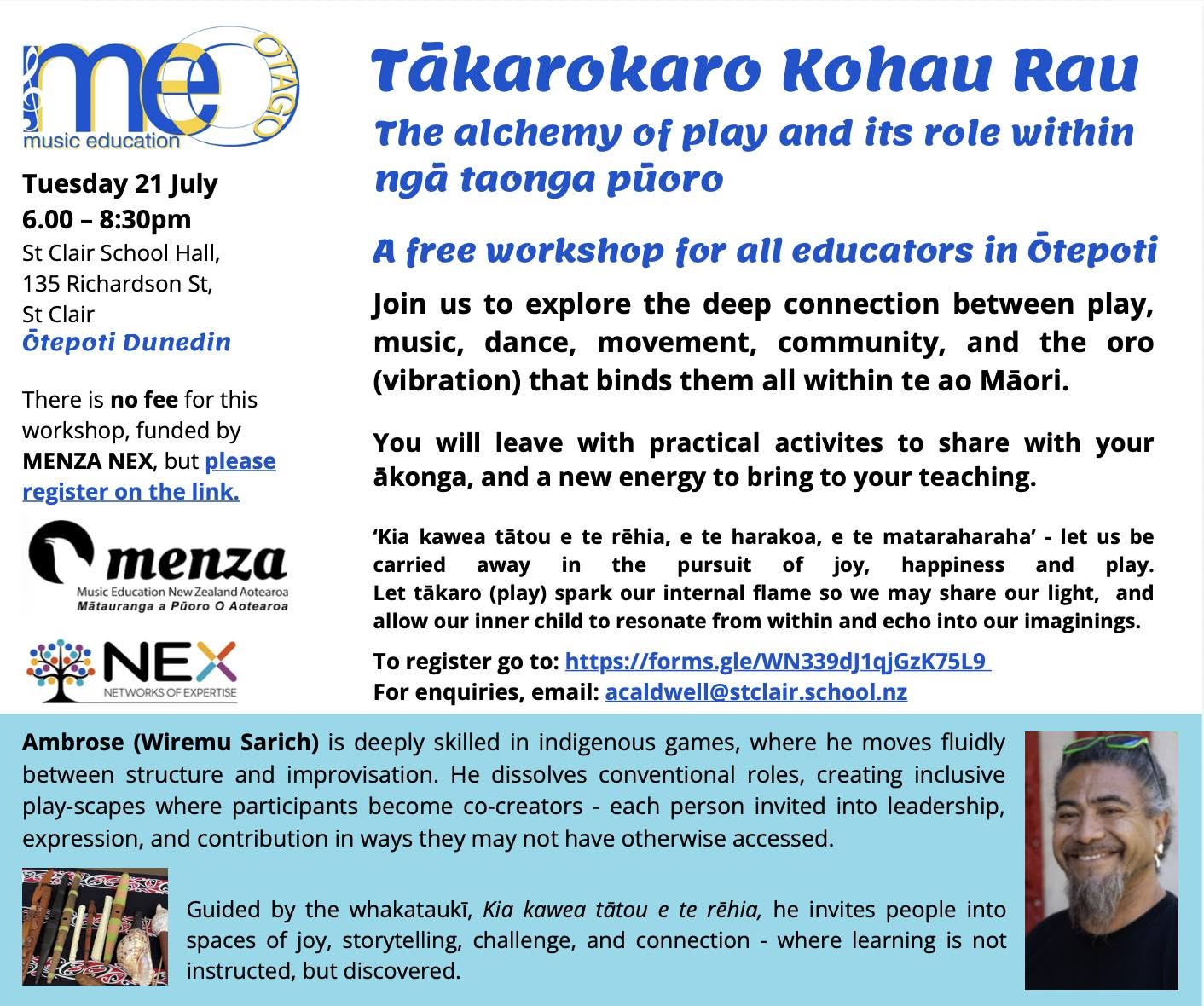 meo OTAGO
music education

Tuesday 21 July
6.00 – 8:30pm
St Clair School Hall,
135 Richardson St,
St Clair
Ōtepoti Dunedin

There is no fee for this workshop, funded by MENZA NEX, but please register on the link.

menza
Music Education New Zealand Aotearoa
Mātauranga a Pūoro O Aotearoa

NEX
NETWORKS OF EXPERTISE

Tākarokaro Kohau Rau
The alchemy of play and its role within ngā taonga pūoro

A free workshop for all educators in Ōtepoti

Join us to explore the deep connection between play, music, dance, movement, community, and the oro (vibration) that binds them all within te ao Māori.

You will leave with practical activites to share with your ākonga, and a new energy to bring to your teaching.

'Kia kawea tātou e te rēhia, e te harakoa, e te mataraharaha' - let us be carried away in the pursuit of joy, happiness and play. Let tākaro (play) spark our internal flame so we may share our light, and allow our inner child to resonate from within and echo into our imaginings.

To register go to: https://forms.gle/WN339dJ1qjGzK75L9
For enquiries, email: acaldwell@stclair.school.nz

Ambrose (Wiremu Sarich) is deeply skilled in indigenous games, where he moves fluidly between structure and improvisation. He dissolves conventional roles, creating inclusive play-scapes where participants become co-creators - each person invited into leadership, expression, and contribution in ways they may not have otherwise accessed.

Guided by the whakataukī, Kia kawea tātou e te rēhia, he invites people into spaces of joy, storytelling, challenge, and connection - where learning is not instructed, but discovered.